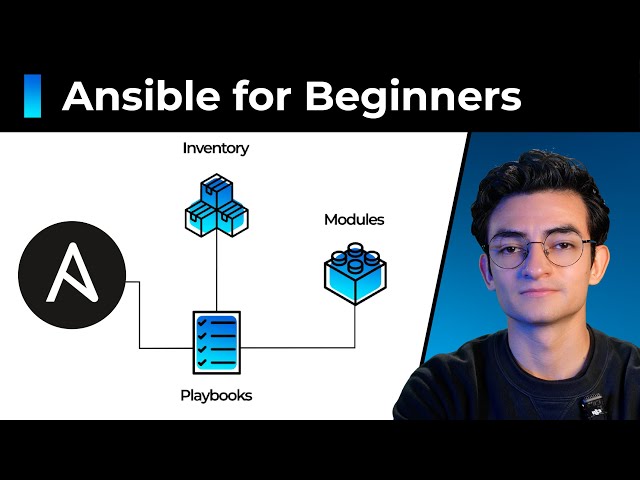 Ansible for Beginners

Inventory

Modules

Playbooks